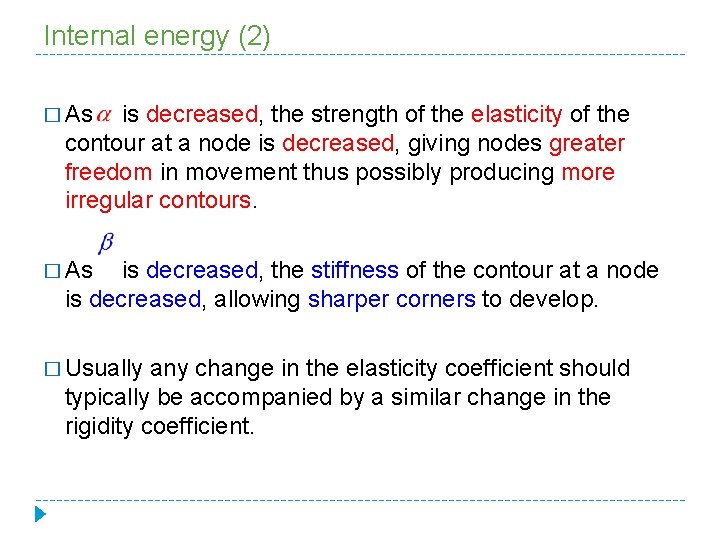 Internal energy (2)

□ As $\alpha$ is decreased, the strength of the elasticity of the contour at a node is decreased, giving nodes greater freedom in movement thus possibly producing more irregular contours.

□ As $\beta$ is decreased, the stiffness of the contour at a node is decreased, allowing sharper corners to develop.

□ Usually any change in the elasticity coefficient should typically be accompanied by a similar change in the rigidity coefficient.